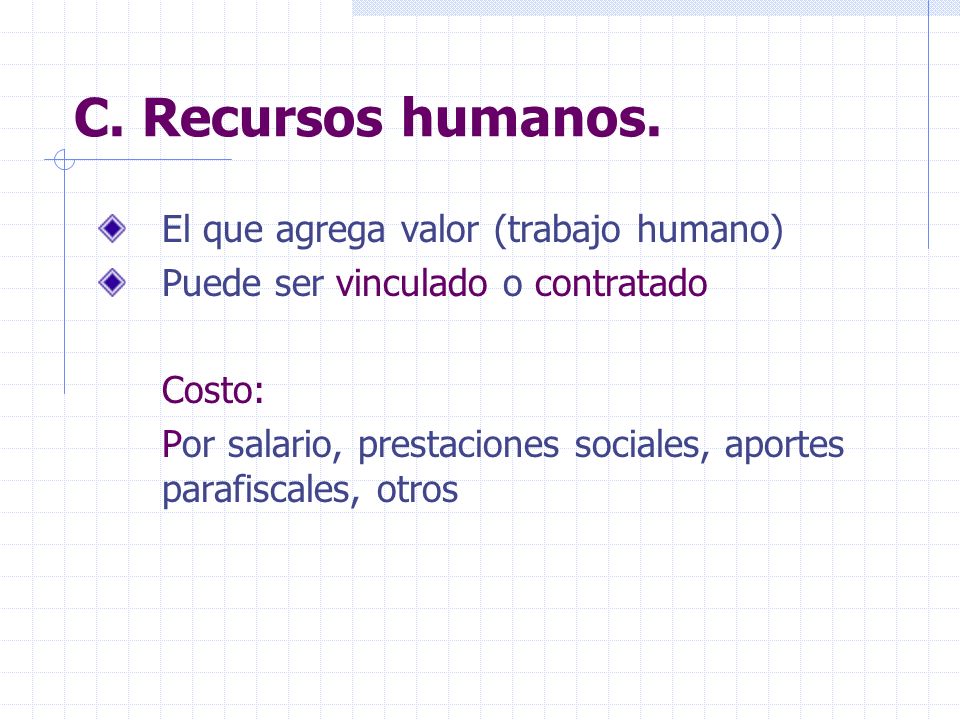 C. Recursos humanos.

El que agrega valor (trabajo humano)
Puede ser vinculado o contratado

Costo:
Por salario, prestaciones sociales, aportes parafiscales, otros